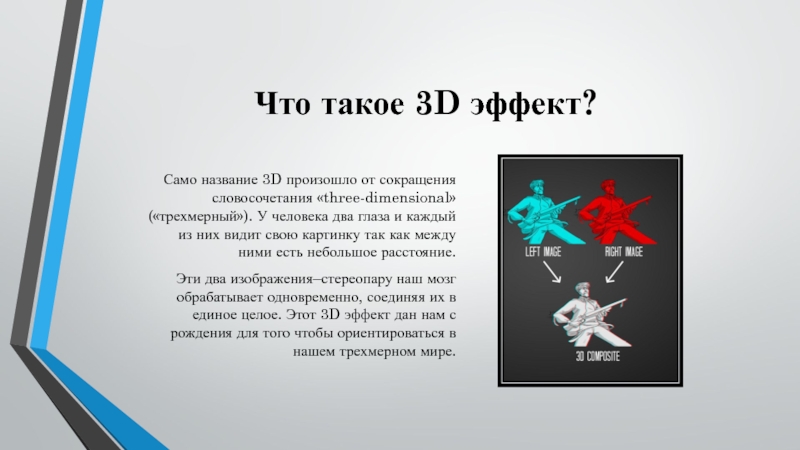 Что такое 3D эффект?

Само название 3D произошло от сокращения словосочетания «three-dimensional» («трехмерный»). У человека два глаза и каждый из них видит свою картинку так как между ними есть небольшое расстояние.

Эти два изображения–стереопару наш мозг обрабатывает одновременно, соединяя их в единое целое. Этот 3D эффект дан нам с рождения для того чтобы ориентироваться в нашем трехмерном мире.

LEFT IMAGE

RIGHT IMAGE

3D COMPOSITE